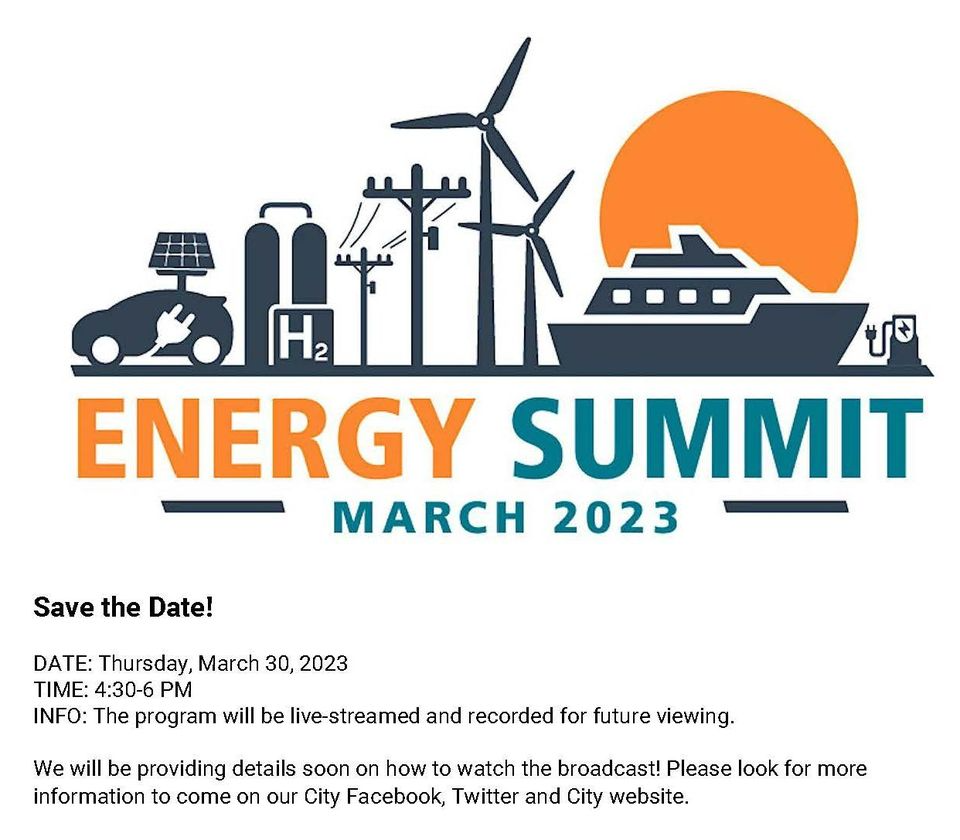 $H_2$

ENERGY SUMMIT
MARCH 2023

Save the Date!

DATE: Thursday, March 30, 2023
TIME: 4:30-6 PM
INFO: The program will be live-streamed and recorded for future viewing.

We will be providing details soon on how to watch the broadcast! Please look for more information to come on our City Facebook, Twitter and City website.